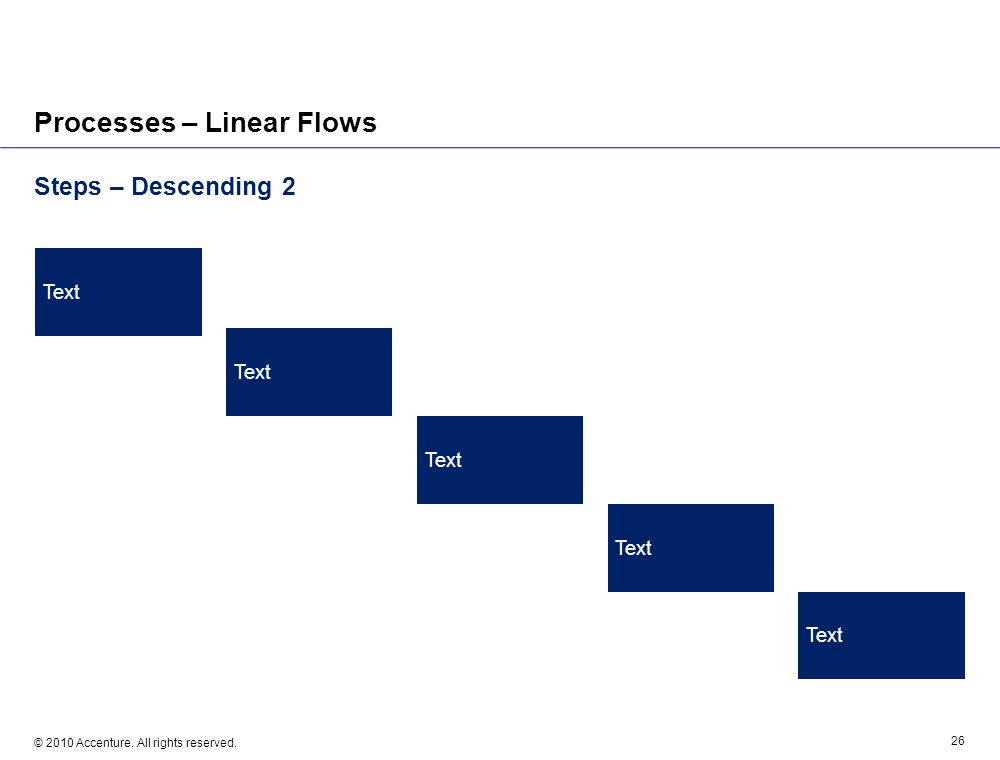 Processes – Linear Flows

Steps – Descending 2

Text

Text

Text

Text

Text

© 2010 Accenture. All rights reserved.

26